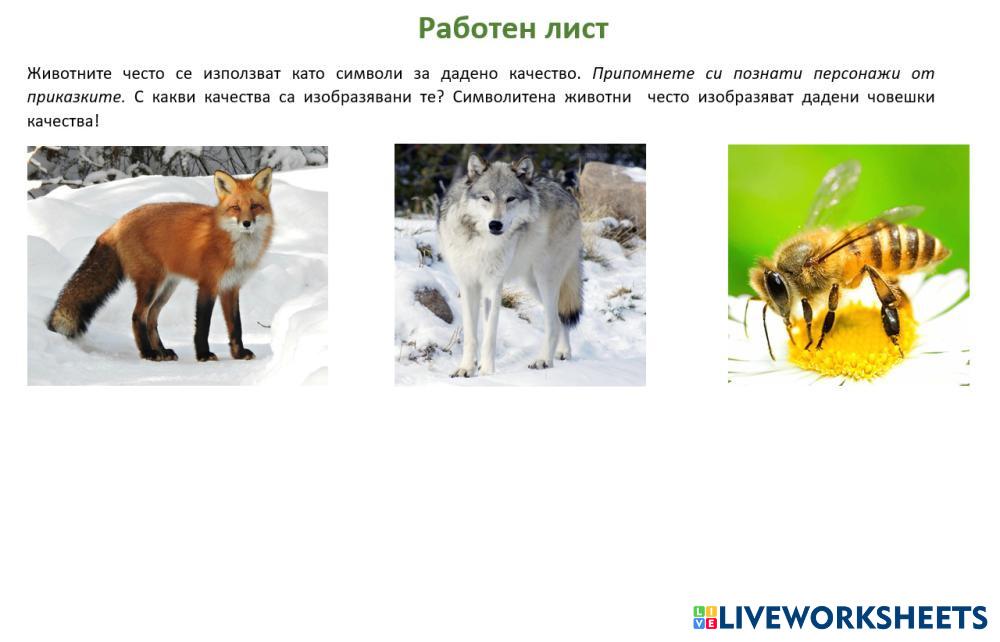 Работен лист

Животните често се използват като символи за дадено качество. Припомнете си познати персонажи от приказките. С какви качества са изобразявани те? Символитена животни често изобразяват дадени човешки качества!

LIVEWORKSHEETS